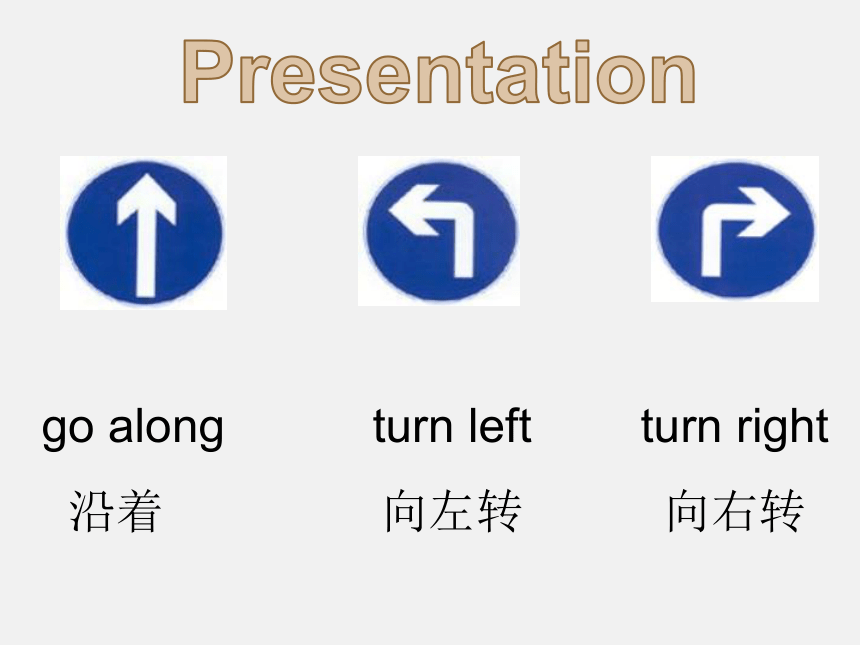 Presentation

go along
沿着

turn left
向左转

turn right
向右转